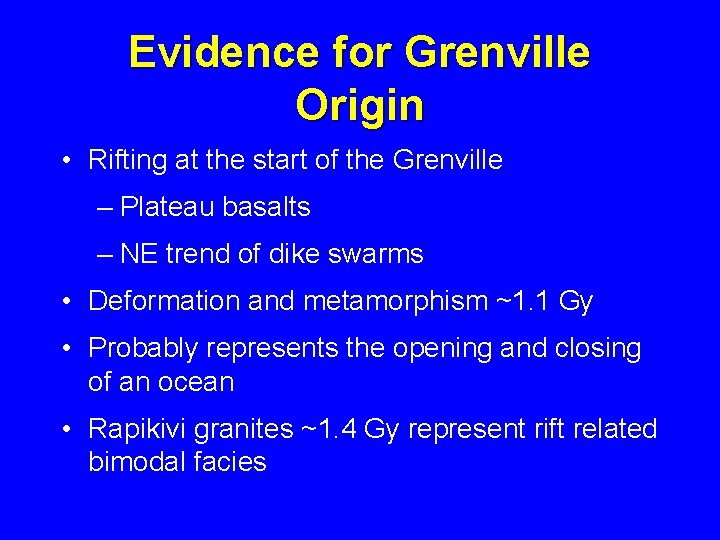 Evidence for Grenville Origin

• Rifting at the start of the Grenville
– Plateau basalts
– NE trend of dike swarms
• Deformation and metamorphism ~1.1 Gy
• Probably represents the opening and closing of an ocean
• Rapikivi granites ~1.4 Gy represent rift related bimodal facies